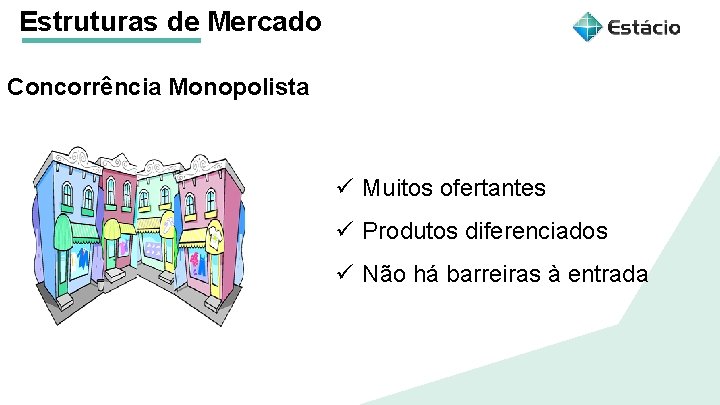 Estruturas de Mercado

Estácio

Concorrência Monopolista

✓ Muitos ofertantes
✓ Produtos diferenciados
✓ Não há barreiras à entrada